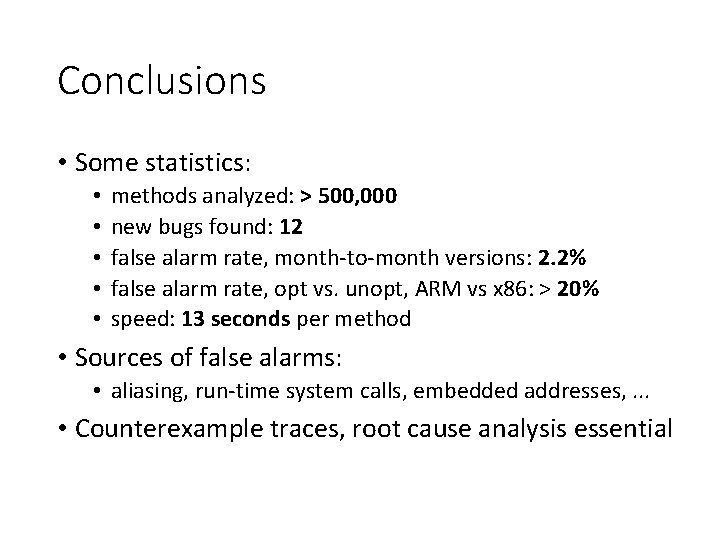 Conclusions

• Some statistics:
  • methods analyzed: > 500,000
  • new bugs found: 12
  • false alarm rate, month-to-month versions: 2.2%
  • false alarm rate, opt vs. unopt, ARM vs x86: > 20%
  • speed: 13 seconds per method
• Sources of false alarms:
  • aliasing, run-time system calls, embedded addresses, ...
• Counterexample traces, root cause analysis essential